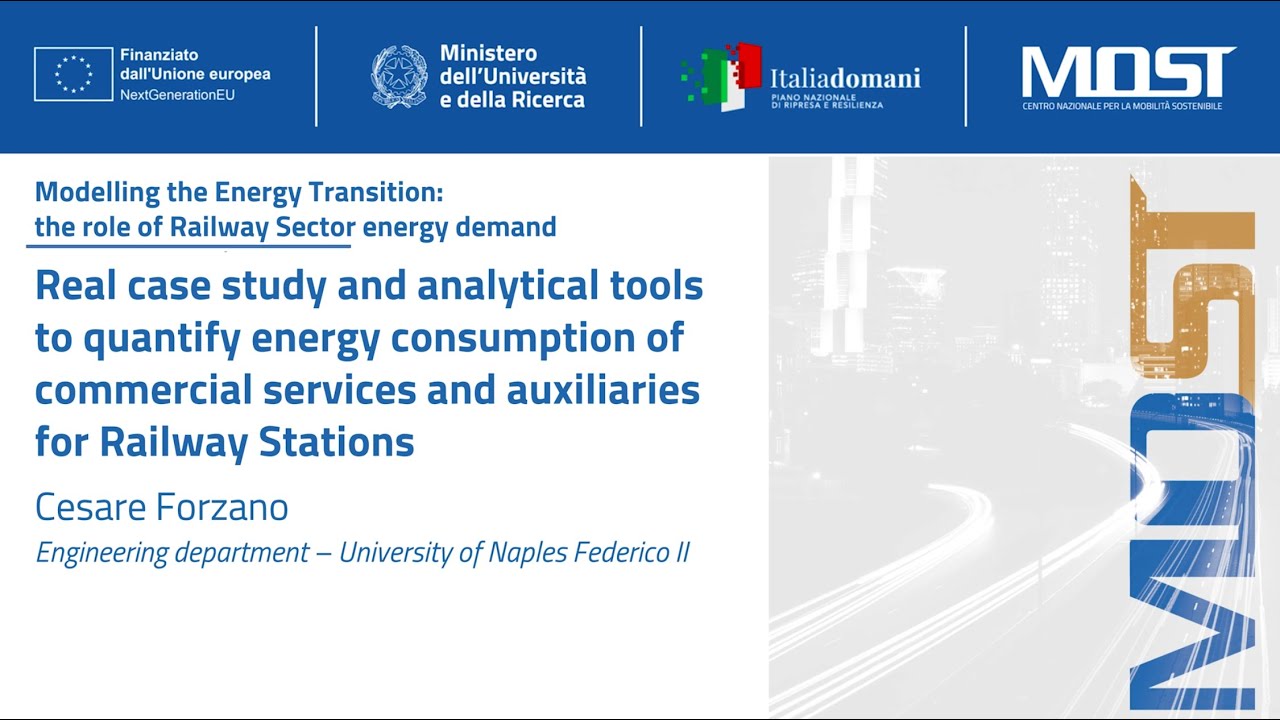 Finanziato dall'Unione europea
NextGenerationEU

Ministero dell'Università e della Ricerca

Italiadomani
PIANO NAZIONALE DI RIPRESA E RESILIENZA

MOST
CENTRO NAZIONALE PER LA MOBILITÀ SOSTENIBILE

Modelling the Energy Transition: the role of Railway Sector energy demand

Real case study and analytical tools to quantify energy consumption of commercial services and auxiliaries for Railway Stations

Cesare Forzano

Engineering department – University of Naples Federico II

MOST